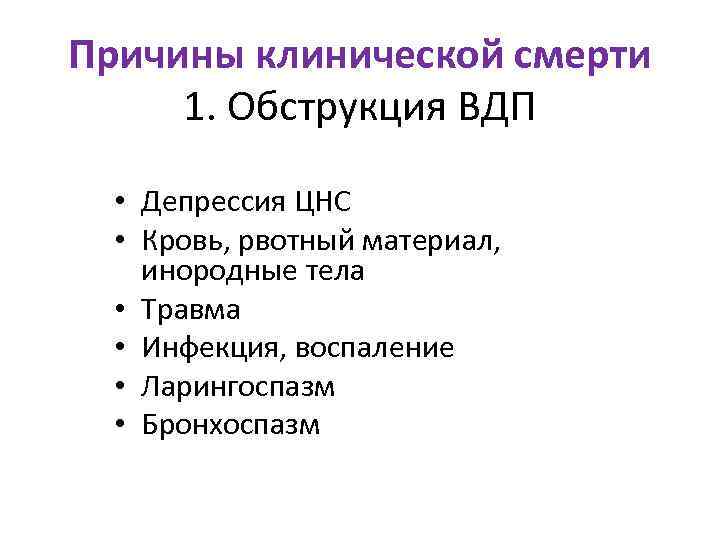 Причины клинической смерти
1. Обструкция ВДП

• Депрессия ЦНС
• Кровь, рвотный материал, инородные тела
• Травма
• Инфекция, воспаление
• Ларингоспазм
• Бронхоспазм